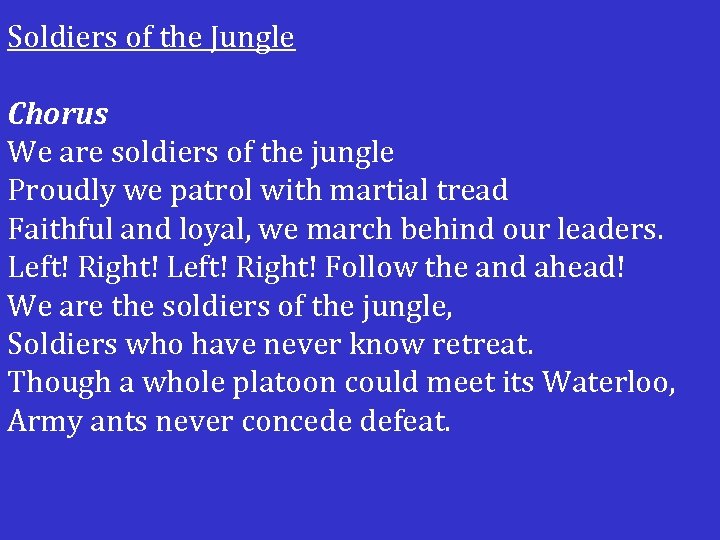 Soldiers of the Jungle

Chorus
We are soldiers of the jungle
Proudly we patrol with martial tread
Faithful and loyal, we march behind our leaders.
Left! Right! Left! Right! Follow the and ahead!
We are the soldiers of the jungle,
Soldiers who have never know retreat.
Though a whole platoon could meet its Waterloo,
Army ants never concede defeat.